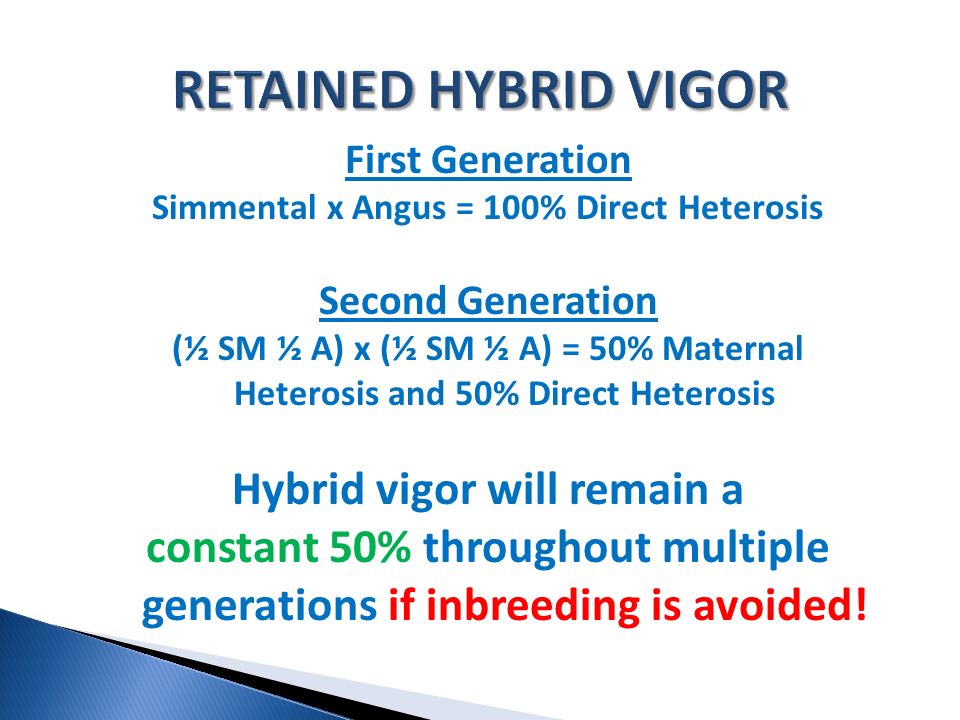 RETAINED HYBRID VIGOR

First Generation
Simmental x Angus = 100% Direct Heterosis

Second Generation
(½ SM ½ A) x (½ SM ½ A) = 50% Maternal Heterosis and 50% Direct Heterosis

Hybrid vigor will remain a constant 50% throughout multiple generations if inbreeding is avoided!